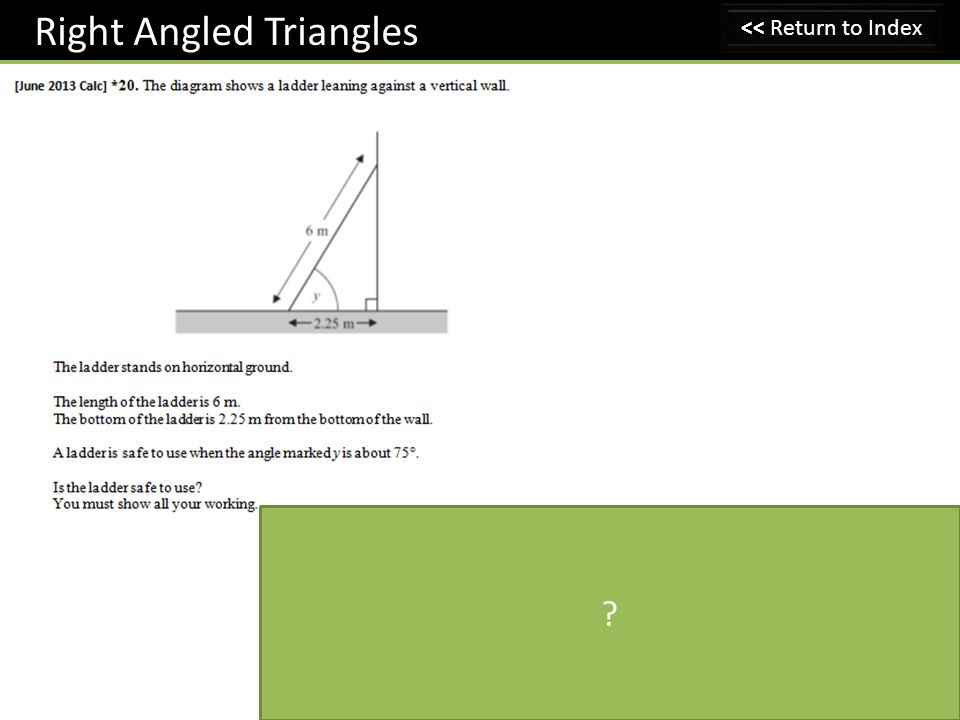 Right Angled Triangles

<< Return to Index

[June 2013 Calc] *20. The diagram shows a ladder leaning against a vertical wall.

6 m

$y$

2.25 m

The ladder stands on horizontal ground.

The length of the ladder is 6 m.
The bottom of the ladder is 2.25 m from the bottom of the wall.

A ladder is safe to use when the angle marked $y$ is about 75°.

Is the ladder safe to use?
You must show all your working.

?